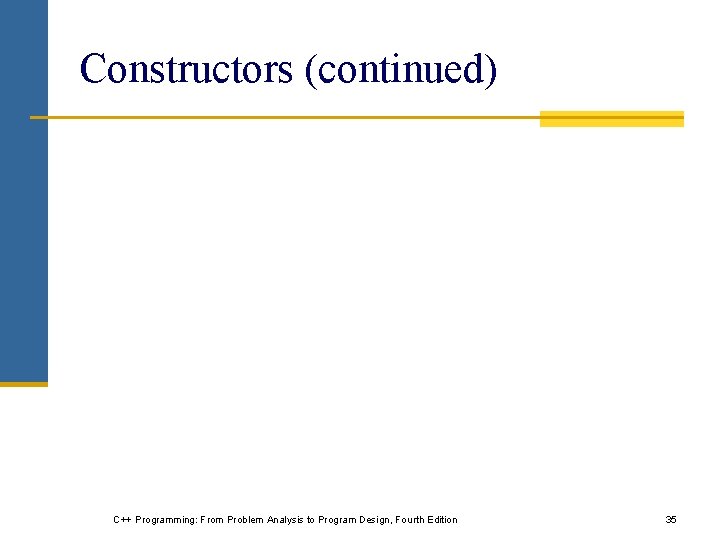 Constructors (continued)

C++ Programming: From Problem Analysis to Program Design, Fourth Edition

35